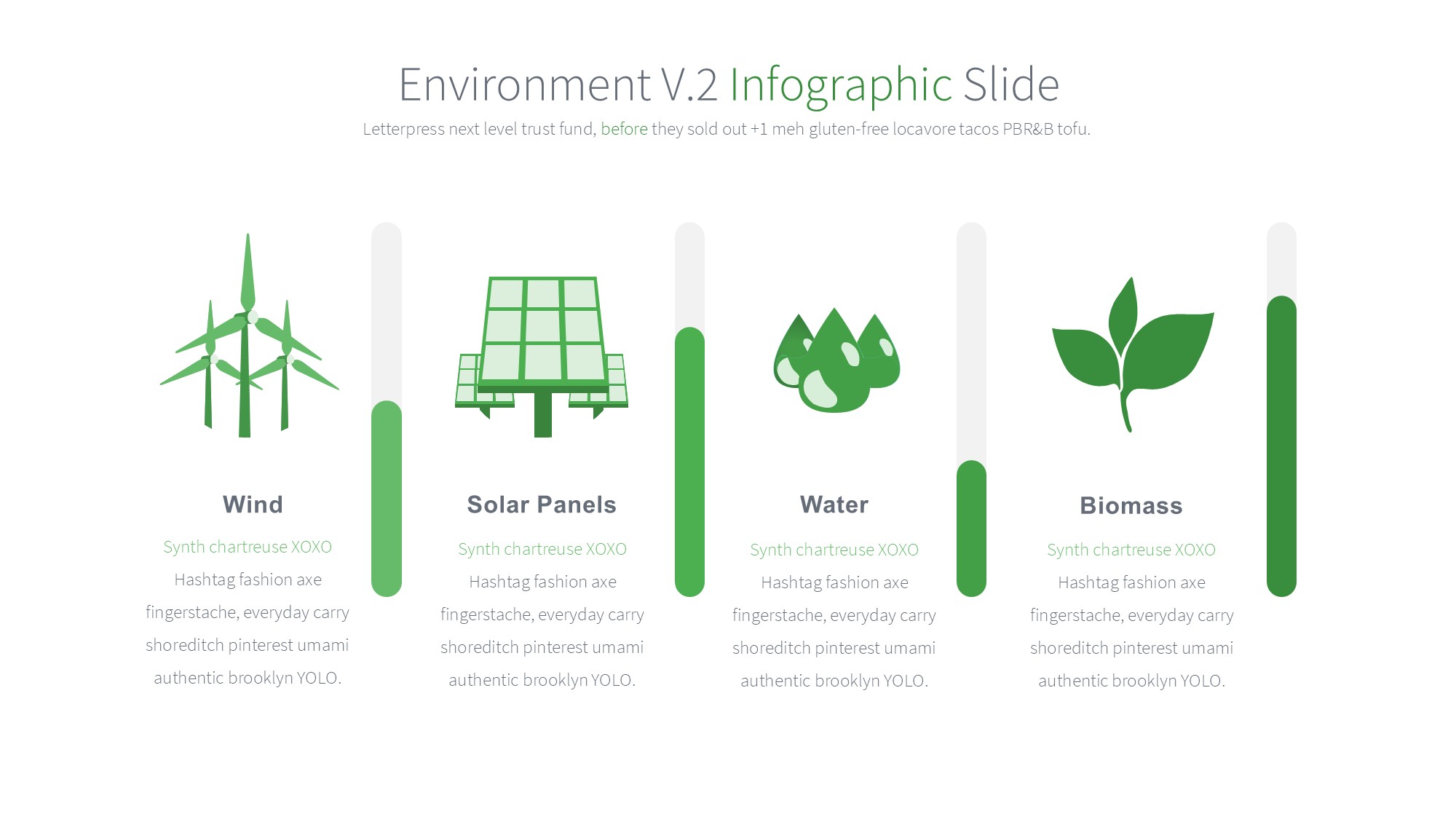 Environment V.2 Infographic Slide

Letterpress next level trust fund, before they sold out +1 meh gluten-free locavore tacos PBR&B tofu.

Wind

Synth chartreuse XOXO

Hashtag fashion axe fingerstache, everyday carry shoreditch pinterest umami authentic brooklyn YOLO.

Solar Panels

Synth chartreuse XOXO

Hashtag fashion axe fingerstache, everyday carry shoreditch pinterest umami authentic brooklyn YOLO.

Water

Synth chartreuse XOXO

Hashtag fashion axe fingerstache, everyday carry shoreditch pinterest umami authentic brooklyn YOLO.

Biomass

Synth chartreuse XOXO

Hashtag fashion axe fingerstache, everyday carry shoreditch pinterest umami authentic brooklyn YOLO.